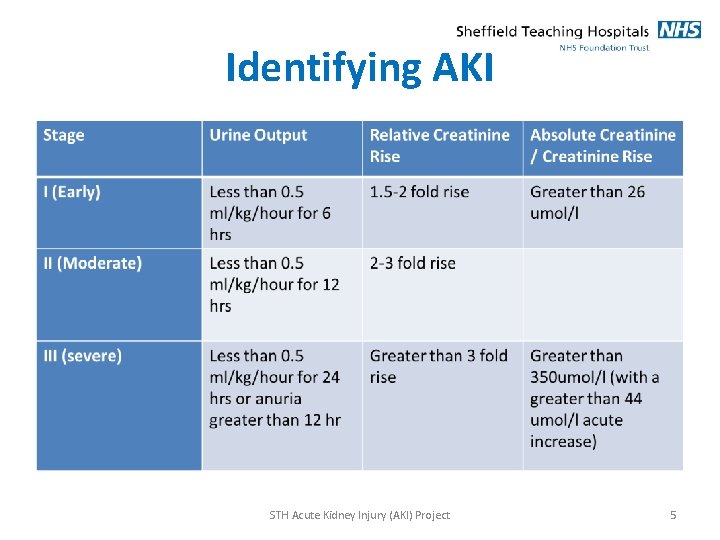 Sheffield Teaching Hospitals NHS
NHS Foundation Trust

Identifying AKI

| Stage | Urine Output | Relative Creatinine Rise | Absolute Creatinine / Creatinine Rise |
|---|---|---|---|
| I (Early) | Less than 0.5 ml/kg/hour for 6 hrs | 1.5-2 fold rise | Greater than 26 umol/l |
| II (Moderate) | Less than 0.5 ml/kg/hour for 12 hrs | 2-3 fold rise | |
| III (severe) | Less than 0.5 ml/kg/hour for 24 hrs or anuria greater than 12 hr | Greater than 3 fold rise | Greater than 350umol/l (with a greater than 44 umol/l acute increase) |

STH Acute Kidney Injury (AKI) Project

5